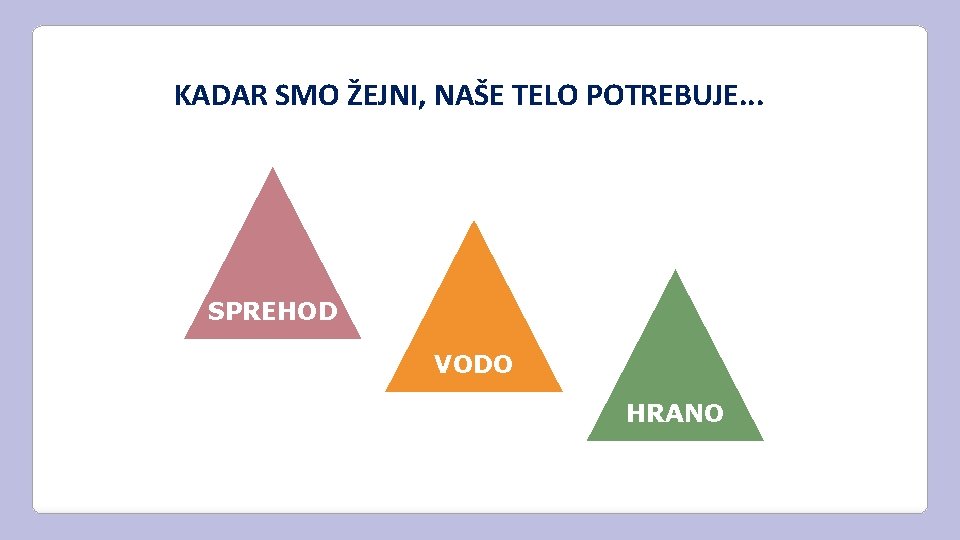 KADAR SMO ŽEJNI, NAŠE TELO POTREBUJE...

SPREHOD

VODO

HRANO